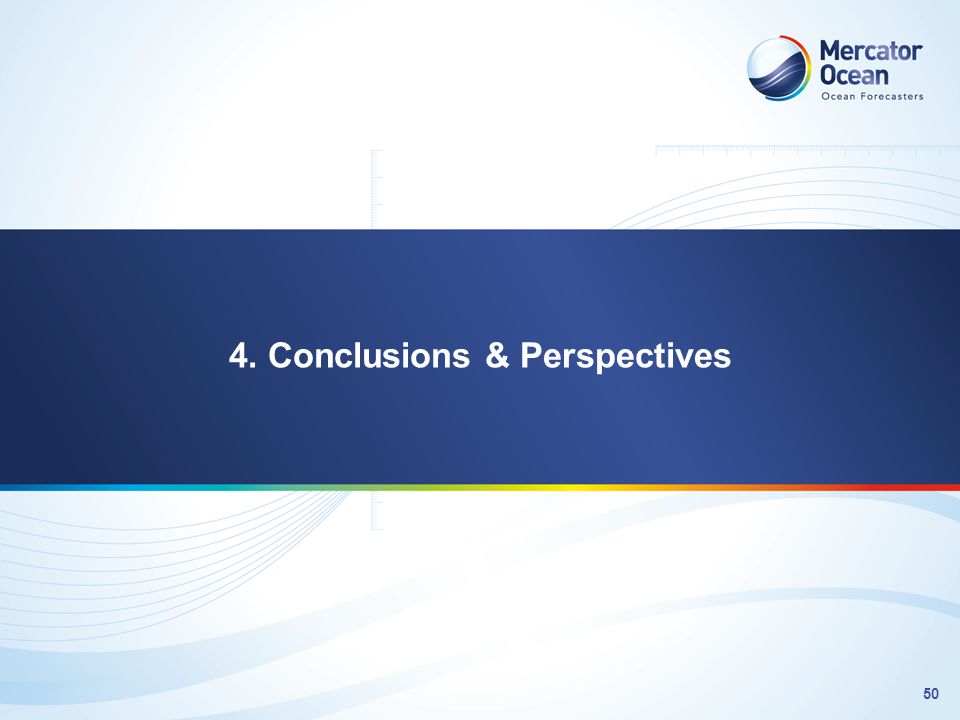 Mercator Ocean
Ocean Forecasters

4. Conclusions & Perspectives

50